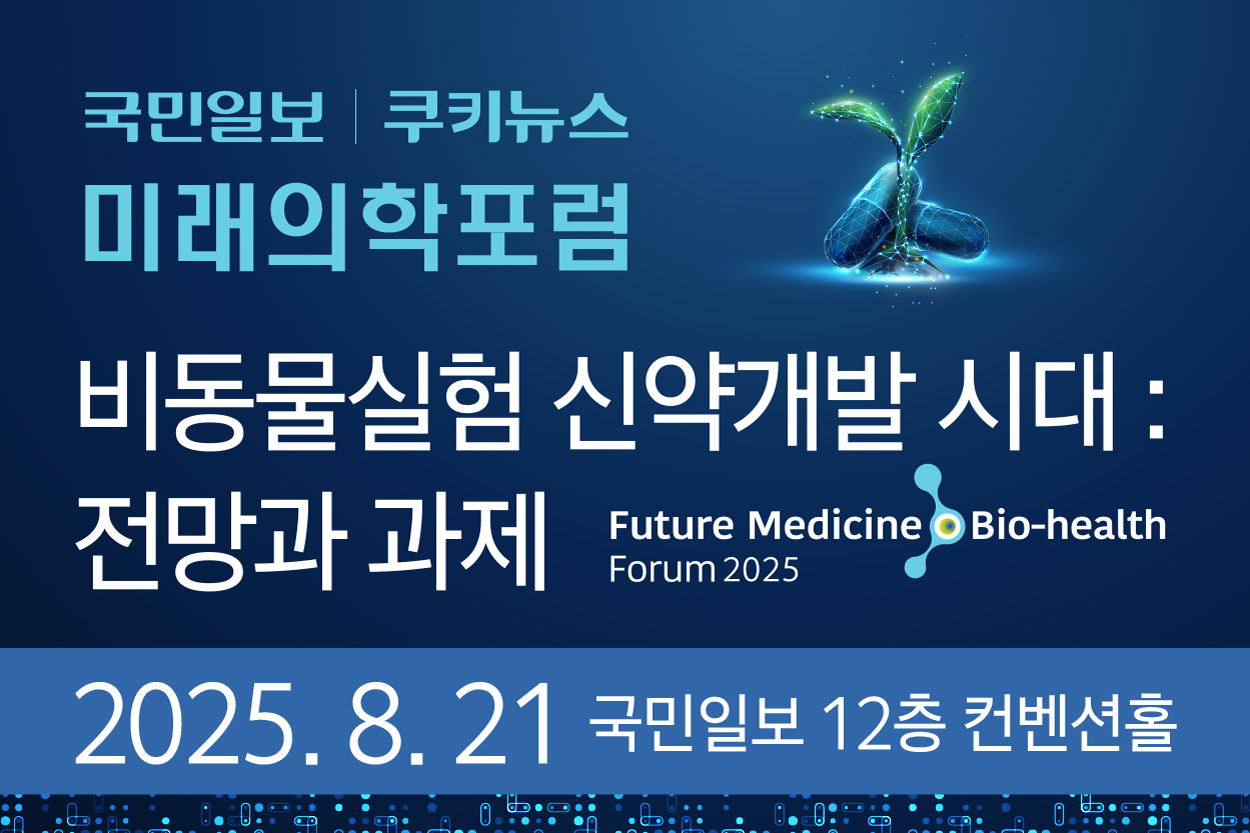 국민일보 | 쿠키뉴스
미래의학포럼

비동물실험 신약개발 시대 :
전망과 과제

Future Medicine Bio-health
Forum 2025

2025. 8. 21 국민일보 12층 컨벤션홀